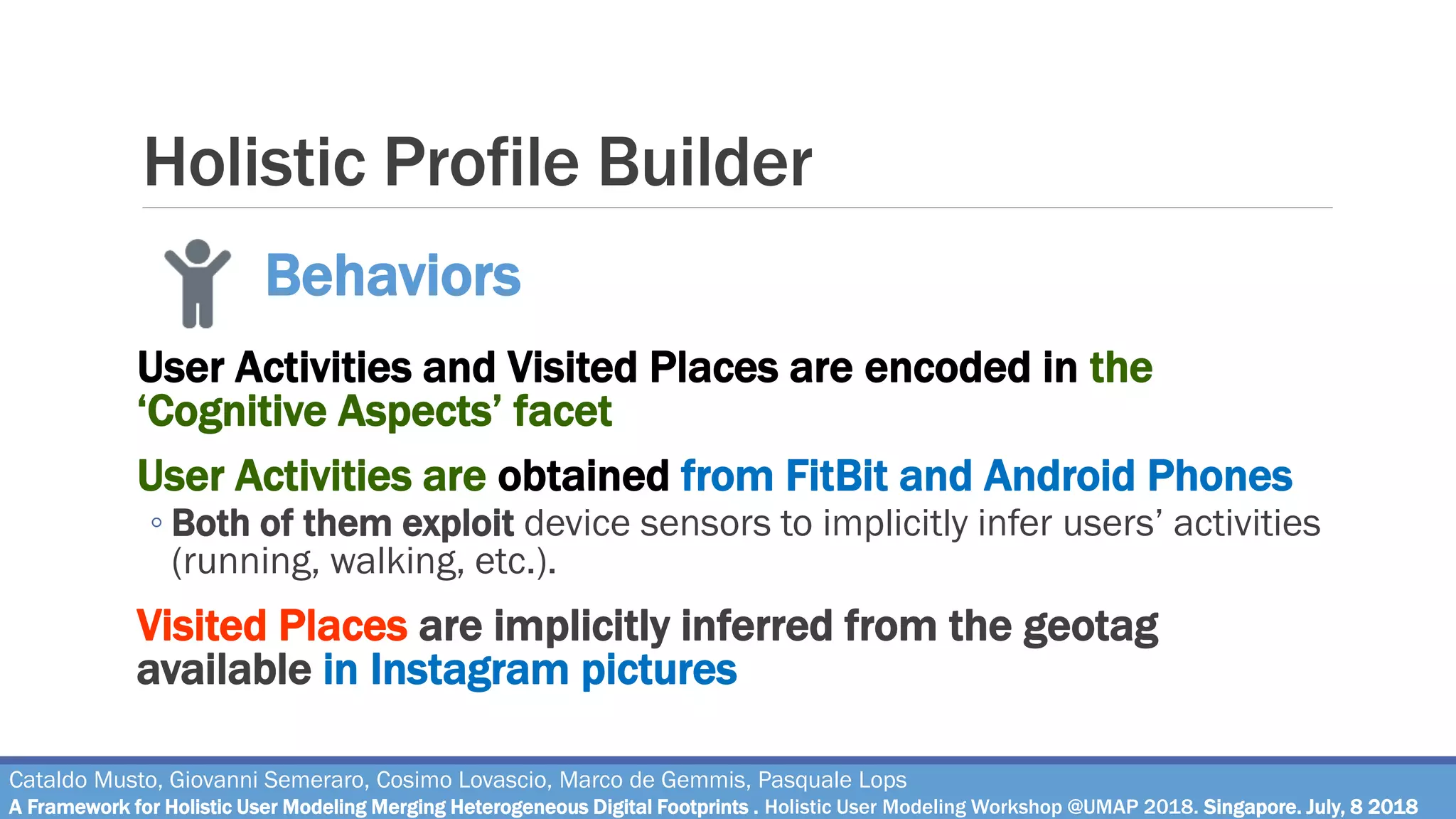 Holistic Profile Builder

Behaviors

User Activities and Visited Places are encoded in the 'Cognitive Aspects' facet

User Activities are obtained from FitBit and Android Phones

◦ Both of them exploit device sensors to implicitly infer users' activities (running, walking, etc.).

Visited Places are implicitly inferred from the geotag available in Instagram pictures

Cataldo Musto, Giovanni Semeraro, Cosimo Lovascio, Marco de Gemmis, Pasquale Lops
A Framework for Holistic User Modeling Merging Heterogeneous Digital Footprints . Holistic User Modeling Workshop @UMAP 2018. Singapore. July, 8 2018